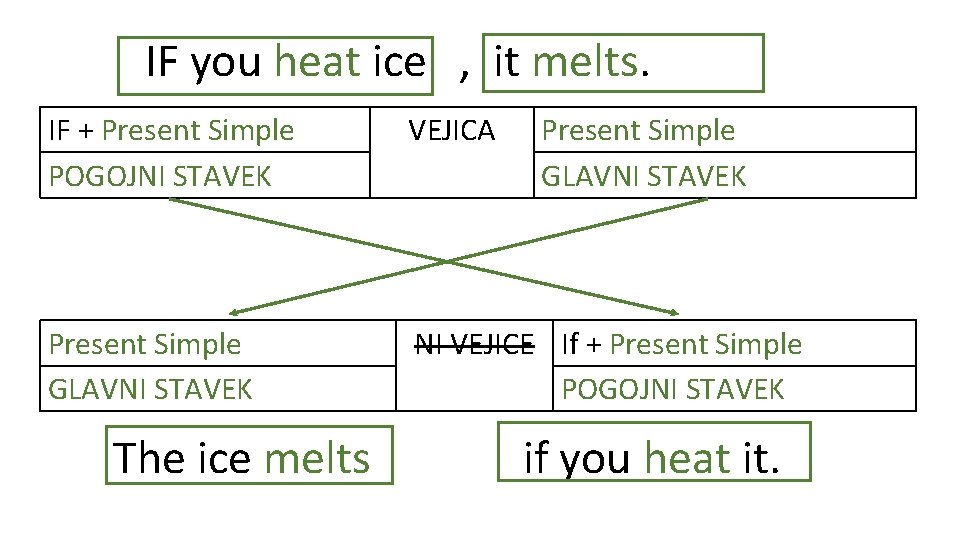 IF you heat ice , it melts.

| IF + Present Simple | VEJICA | Present Simple |
|---|---|---|
| POGOJNI STAVEK | | GLAVNI STAVEK |

| Present Simple | ~~NI VEJICE~~ | If + Present Simple |
|---|---|---|
| GLAVNI STAVEK | | POGOJNI STAVEK |

The ice melts if you heat it.